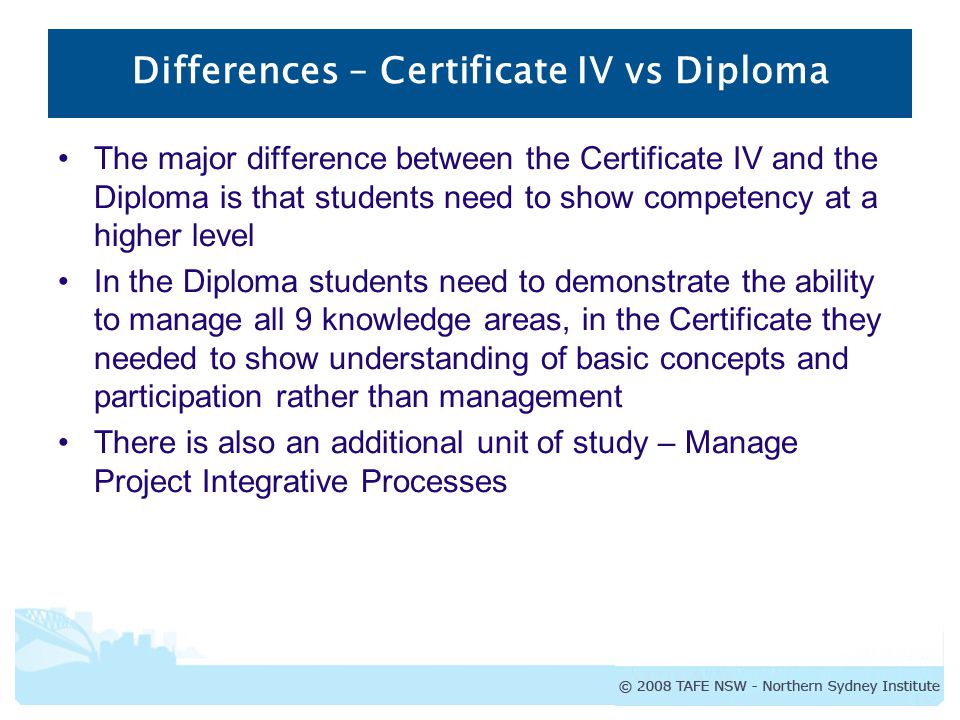 Differences – Certificate IV vs Diploma

• The major difference between the Certificate IV and the Diploma is that students need to show competency at a higher level

• In the Diploma students need to demonstrate the ability to manage all 9 knowledge areas, in the Certificate they needed to show understanding of basic concepts and participation rather than management

• There is also an additional unit of study – Manage Project Integrative Processes

© 2008 TAFE NSW - Northern Sydney Institute